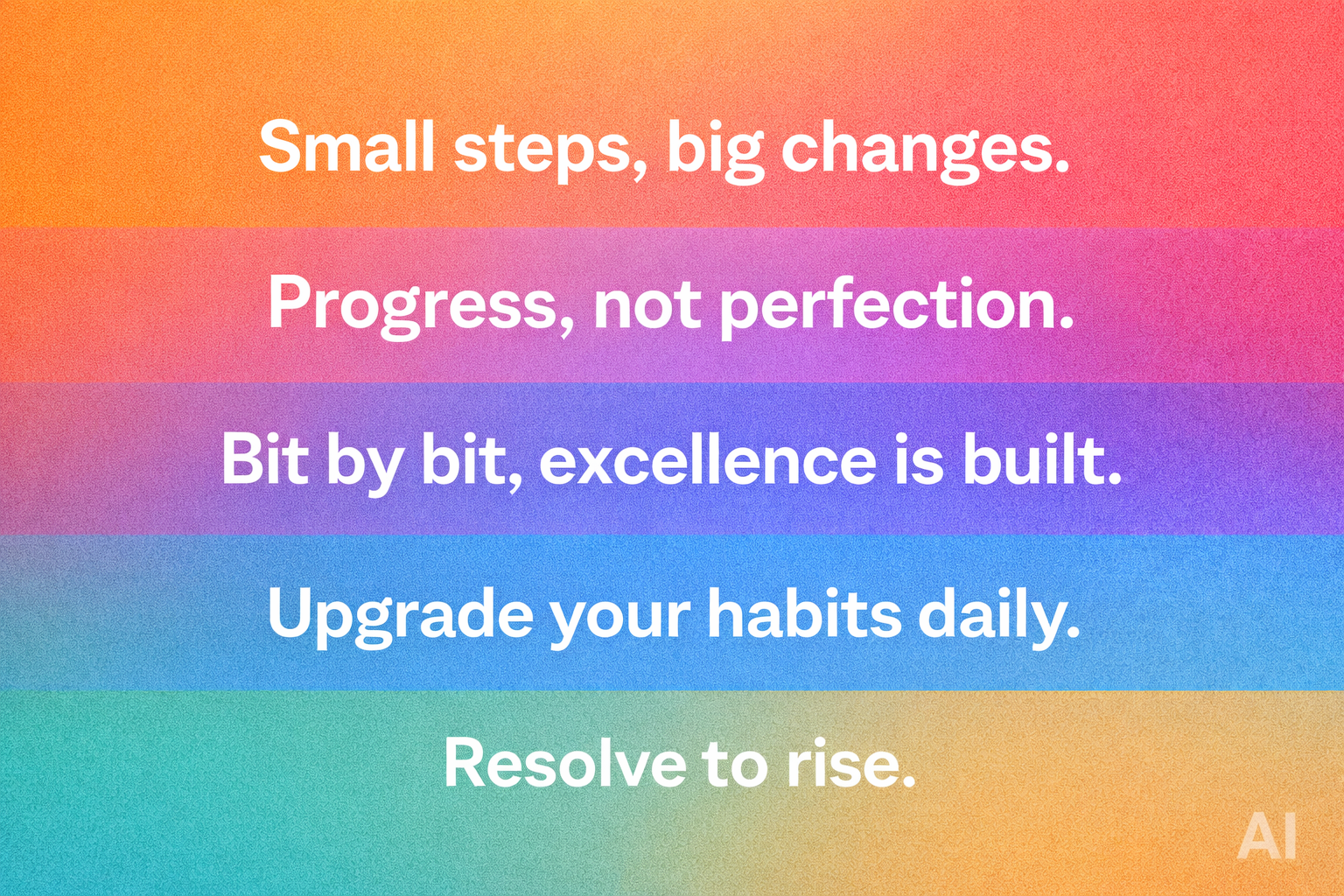 Small steps, big changes.

Progress, not perfection.

Bit by bit, excellence is built.

Upgrade your habits daily.

Resolve to rise.

AI